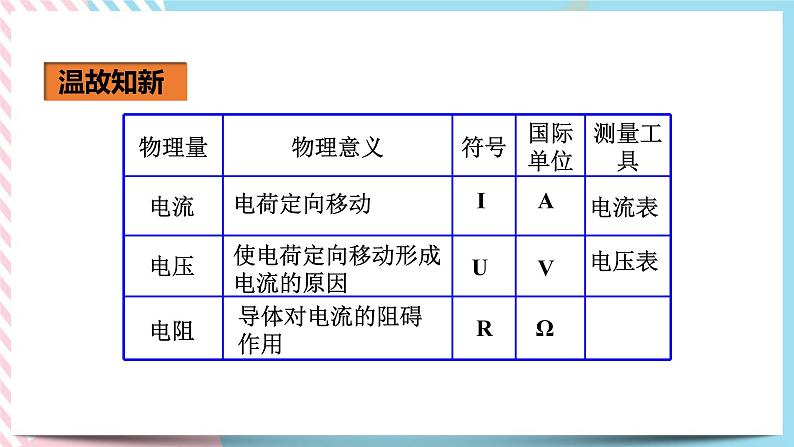 温故知新

| 物理量 | 物理意义 | 符号 | 国际单位 | 测量工具 |
|---|---|---|---|---|
| 电流 | 电荷定向移动 | I | A | 电流表 |
| 电压 | 使电荷定向移动形成电流的原因 | U | V | 电压表 |
| 电阻 | 导体对电流的阻碍作用 | R | Ω | |